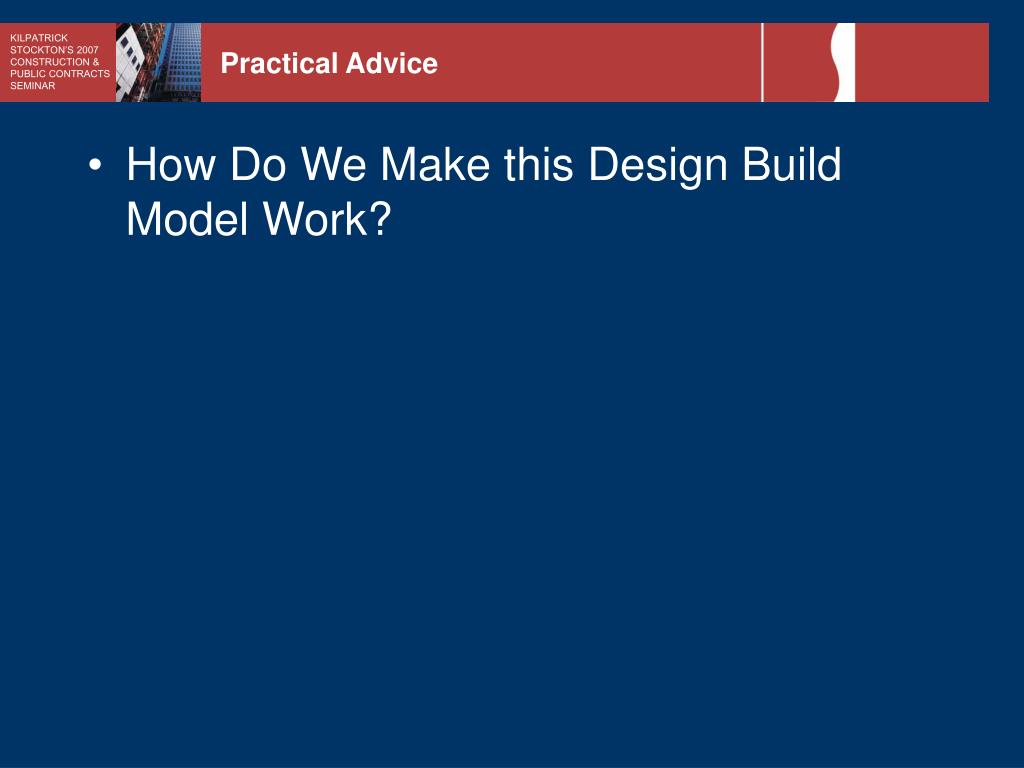 KILPATRICK STOCKTON'S 2007 CONSTRUCTION & PUBLIC CONTRACTS SEMINAR

Practical Advice

• How Do We Make this Design Build Model Work?